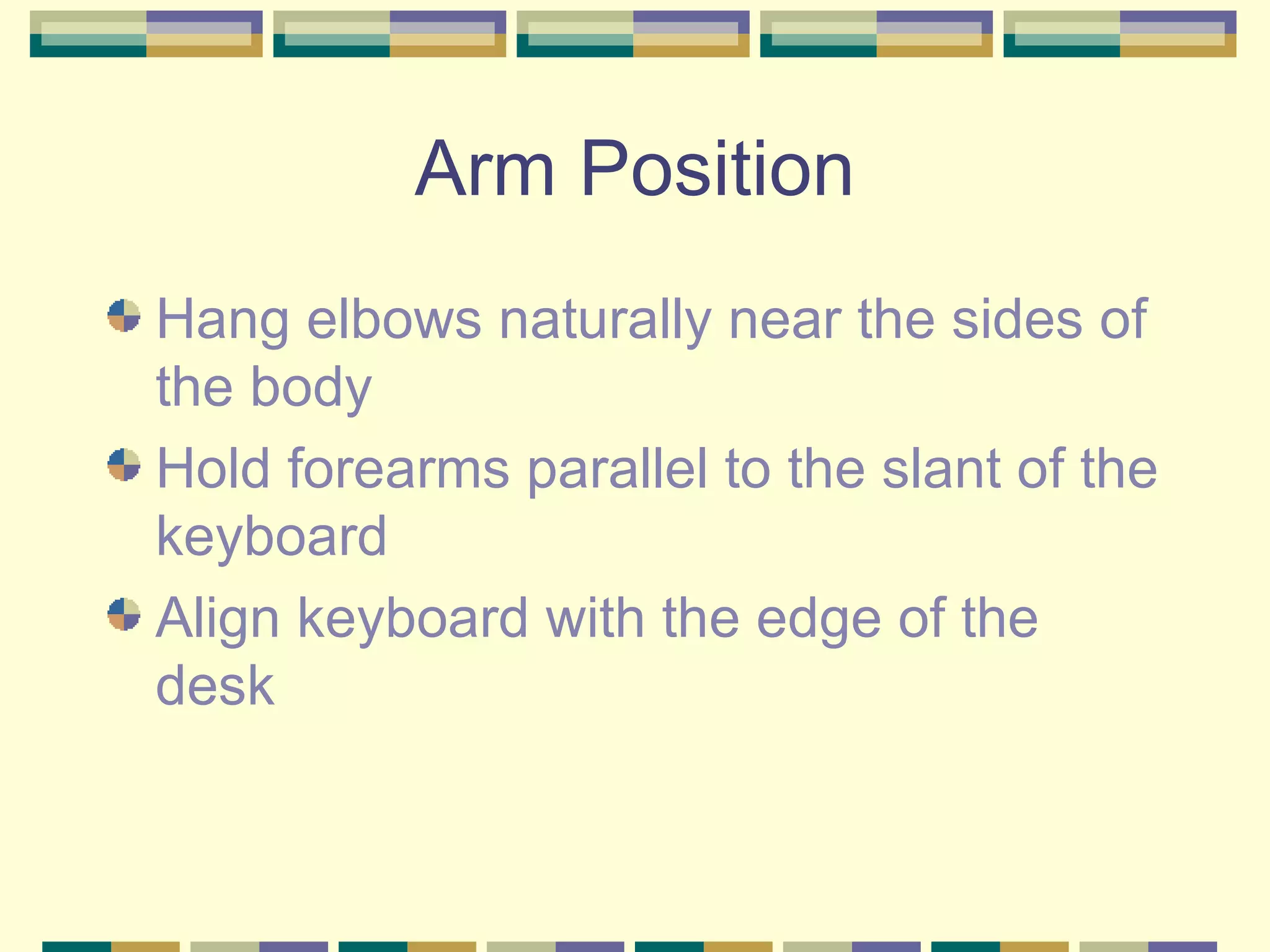 Arm Position

Hang elbows naturally near the sides of the body

Hold forearms parallel to the slant of the keyboard

Align keyboard with the edge of the desk